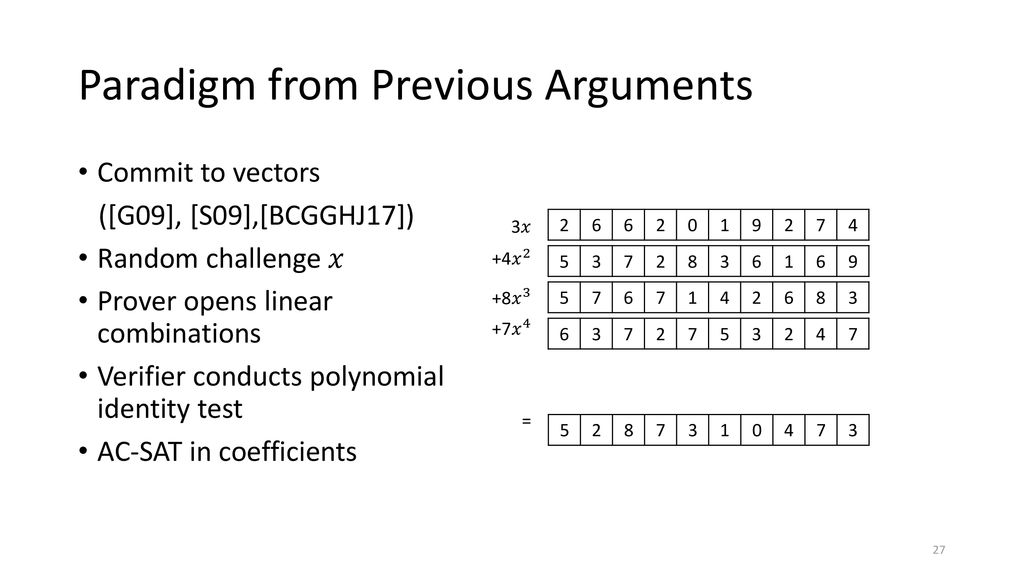 Paradigm from Previous Arguments

• Commit to vectors ([G09], [S09],[BCGGHJ17])
• Random challenge $x$
• Prover opens linear combinations
• Verifier conducts polynomial identity test
• AC-SAT in coefficients

| | | | | | | | | | | |
|---|---|---|---|---|---|---|---|---|---|---|
| $3x$ | 2 | 6 | 6 | 2 | 0 | 1 | 9 | 2 | 7 | 4 |
| $+4x^2$ | 5 | 3 | 7 | 2 | 8 | 3 | 6 | 1 | 6 | 9 |
| $+8x^3$ | 5 | 7 | 6 | 7 | 1 | 4 | 2 | 6 | 8 | 3 |
| $+7x^4$ | 6 | 3 | 7 | 2 | 7 | 5 | 3 | 2 | 4 | 7 |
| = | 5 | 2 | 8 | 7 | 3 | 1 | 0 | 4 | 7 | 3 |

27